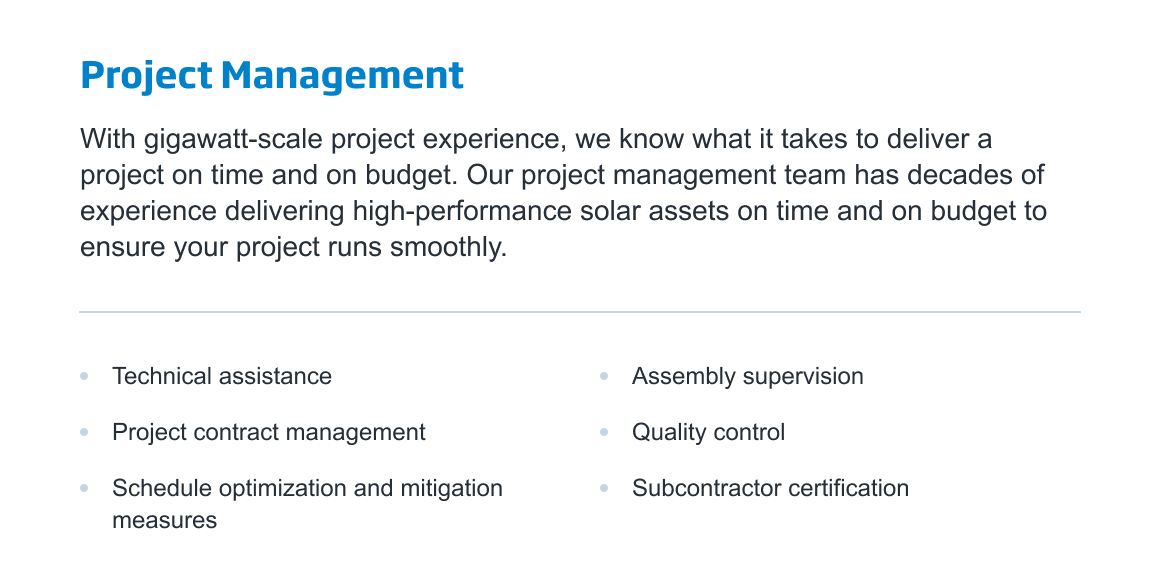 Project Management

With gigawatt-scale project experience, we know what it takes to deliver a project on time and on budget. Our project management team has decades of experience delivering high-performance solar assets on time and on budget to ensure your project runs smoothly.

- Technical assistance
- Project contract management
- Schedule optimization and mitigation measures

- Assembly supervision
- Quality control
- Subcontractor certification